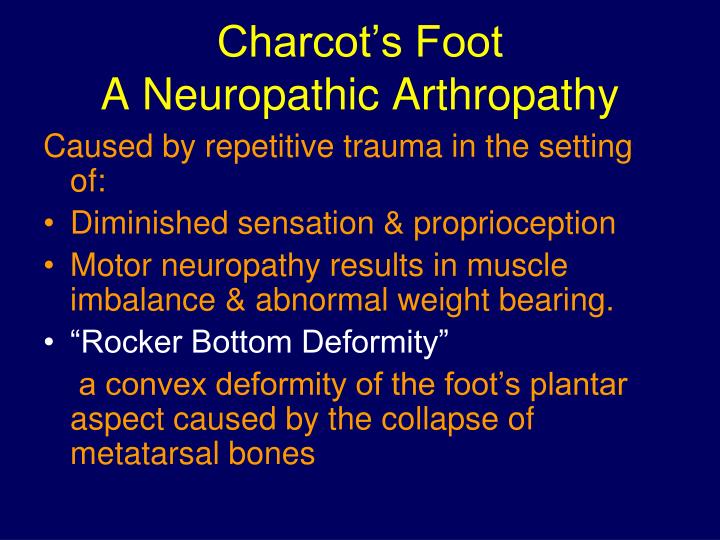 Charcot’s Foot
A Neuropathic Arthropathy

Caused by repetitive trauma in the setting of:

• Diminished sensation & proprioception
• Motor neuropathy results in muscle imbalance & abnormal weight bearing.
• “Rocker Bottom Deformity”

a convex deformity of the foot’s plantar aspect caused by the collapse of metatarsal bones